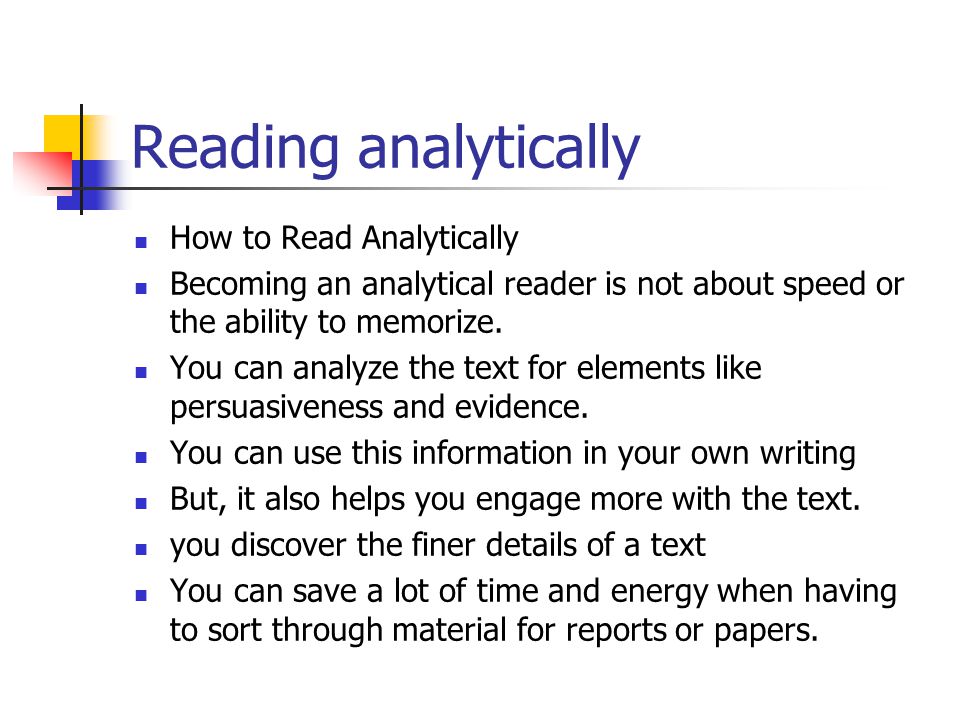 Reading analytically

- How to Read Analytically
- Becoming an analytical reader is not about speed or the ability to memorize.
- You can analyze the text for elements like persuasiveness and evidence.
- You can use this information in your own writing
- But, it also helps you engage more with the text.
- you discover the finer details of a text
- You can save a lot of time and energy when having to sort through material for reports or papers.